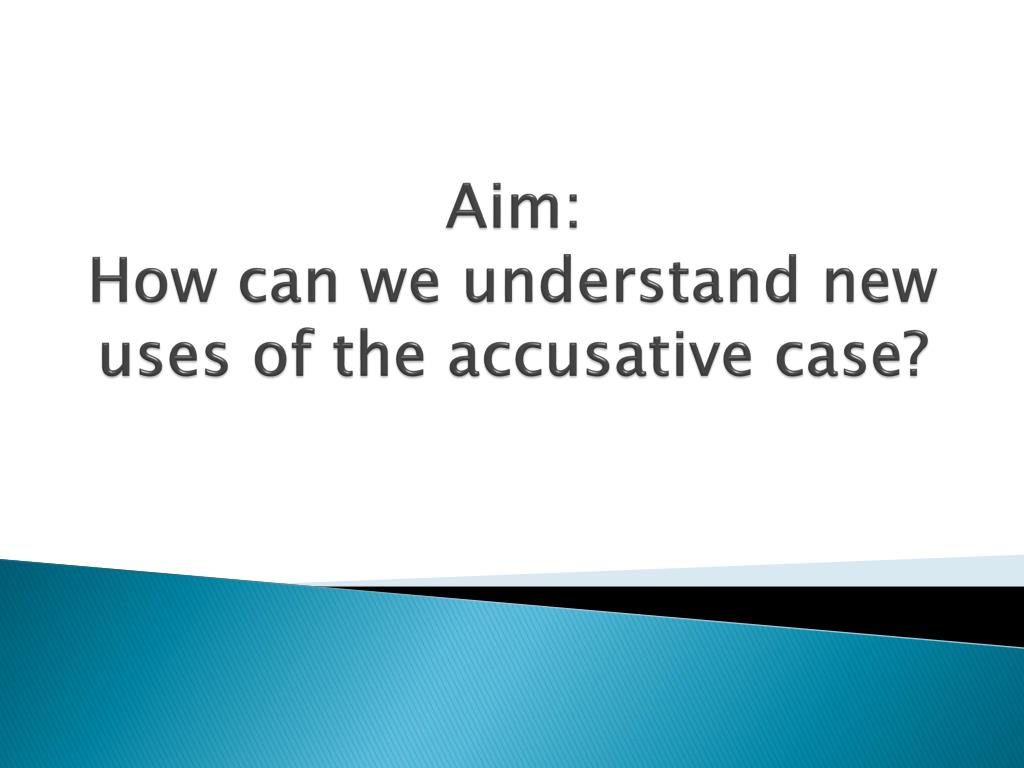 Aim:
How can we understand new uses of the accusative case?